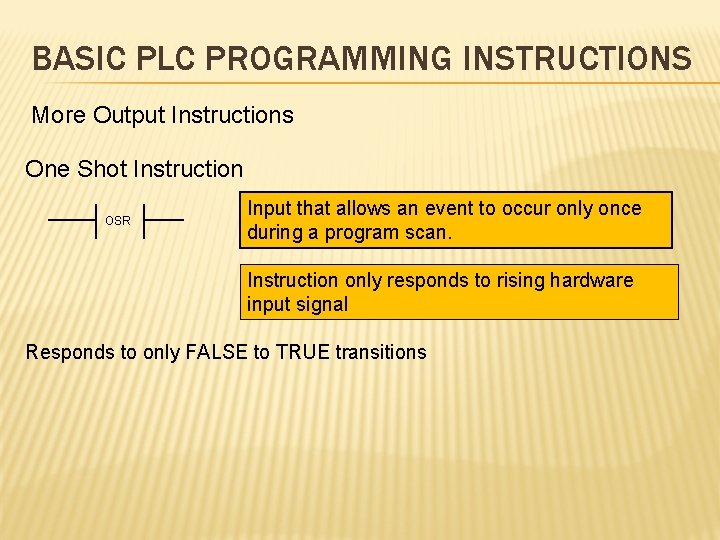 BASIC PLC PROGRAMMING INSTRUCTIONS

More Output Instructions

One Shot Instruction

OSR

Input that allows an event to occur only once during a program scan.

Instruction only responds to rising hardware input signal

Responds to only FALSE to TRUE transitions